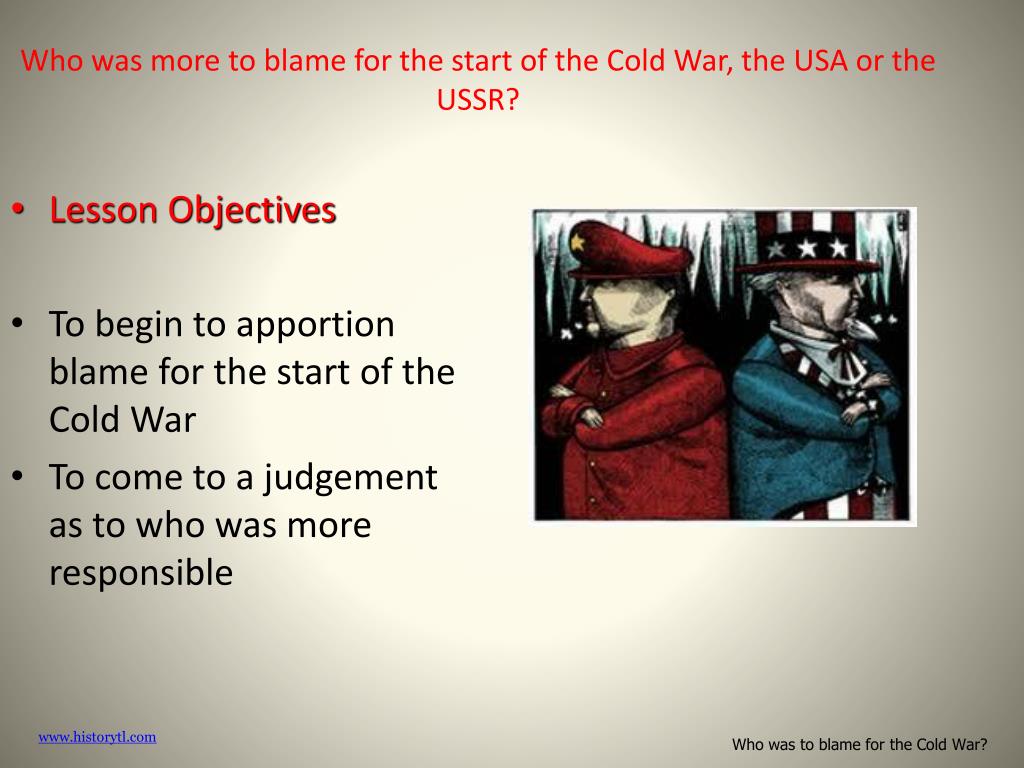 Who was more to blame for the start of the Cold War, the USA or the USSR?

• Lesson Objectives

• To begin to apportion blame for the start of the Cold War
• To come to a judgement as to who was more responsible

www.historytl.com

Who was to blame for the Cold War?